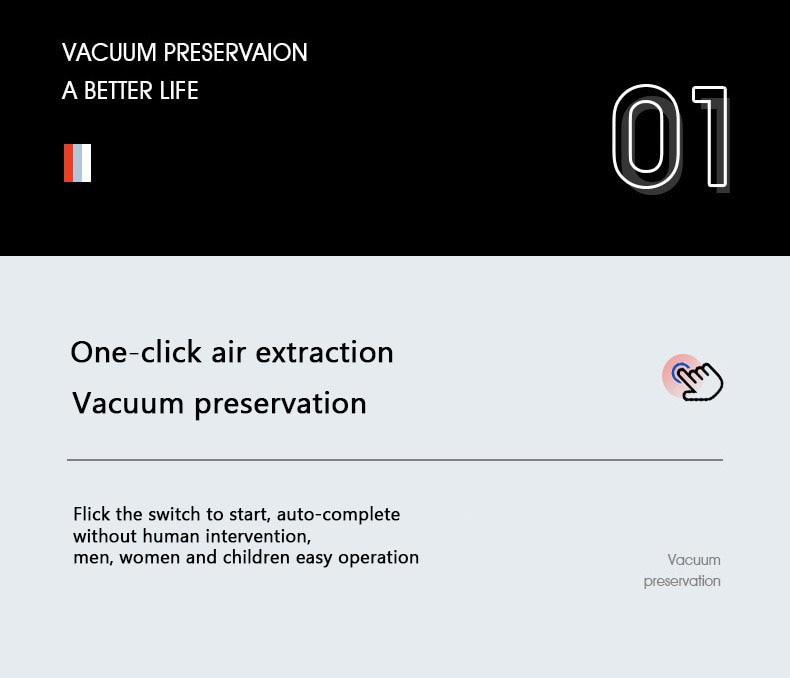 VACUUM PRESERVAION
A BETTER LIFE

01

One-click air extraction
Vacuum preservation

Flick the switch to start, auto-complete
without human intervention,
men, women and children easy operation

Vacuum
preservation